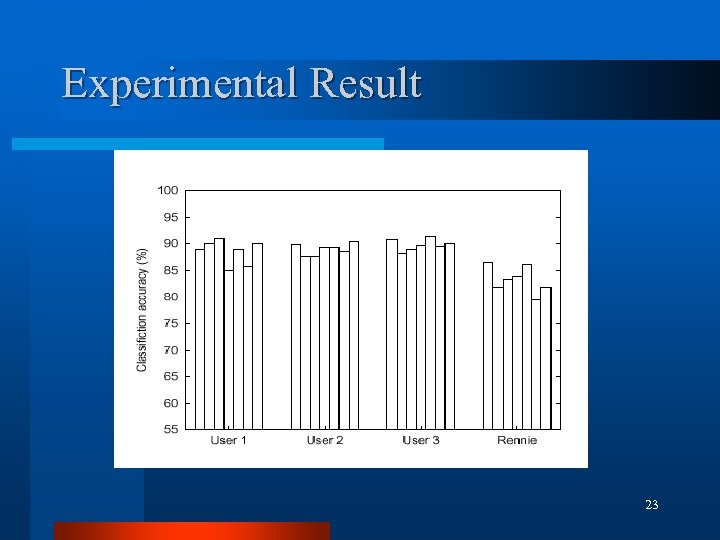 Experimental Result

Classifiction accuracy (%)

100
95
90
85
80
75
70
65
60
55

User 1
User 2
User 3
Rennie

23